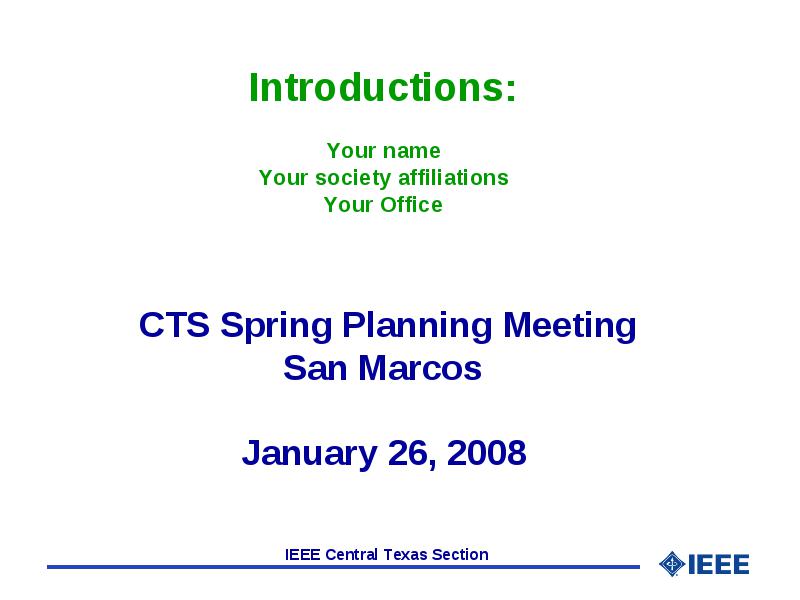 Introductions:

Your name
Your society affiliations
Your Office

CTS Spring Planning Meeting
San Marcos

January 26, 2008

IEEE Central Texas Section

IEEE